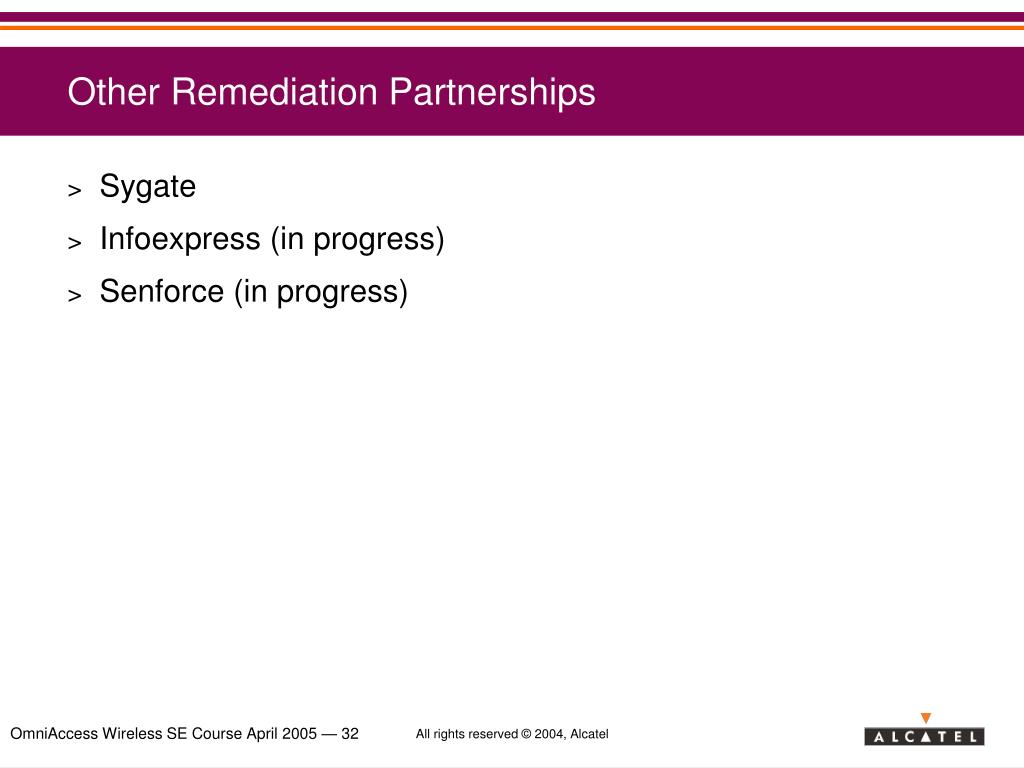 Other Remediation Partnerships

> Sygate
> Infoexpress (in progress)
> Senforce (in progress)

OmniAccess Wireless SE Course April 2005 — 32

All rights reserved © 2004, Alcatel

ALCATEL